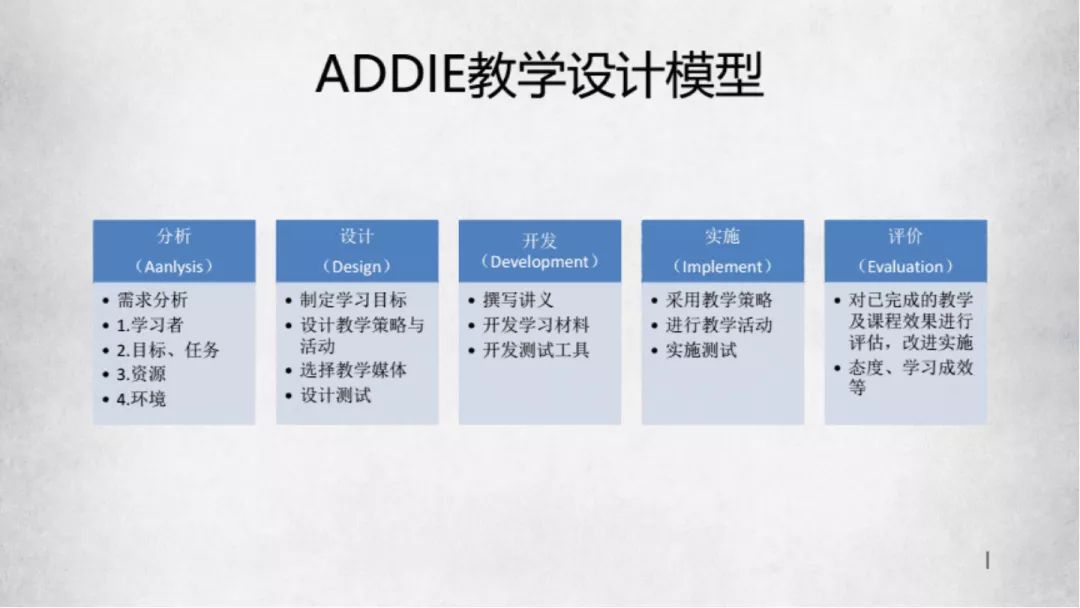 ADDIE教学设计模型

分析
（Aanlysis）
• 需求分析
• 1.学习者
• 2.目标、任务
• 3.资源
• 4.环境

设计
（Design）
• 制定学习目标
• 设计教学策略与活动
• 选择教学媒体
• 设计测试

开发
（Development）
• 撰写讲义
• 开发学习材料
• 开发测试工具

实施
（Implement）
• 采用教学策略
• 进行教学活动
• 实施测试

评价
（Evaluation）
• 对已完成的教学及课程效果进行评估，改进实施
• 态度、学习成效等

1